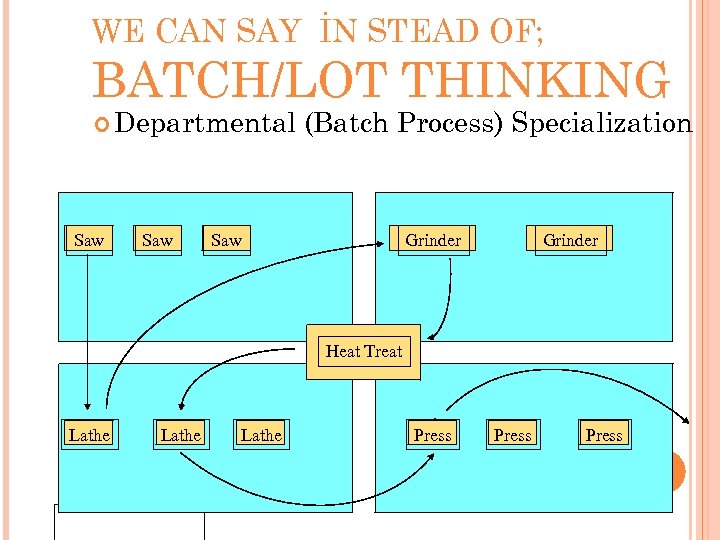 WE CAN SAY İN STEAD OF;
BATCH/LOT THINKING

Departmental (Batch Process) Specialization

Saw
Saw
Saw
Grinder
Grinder
Heat Treat
Lathe
Lathe
Lathe
Press
Press
Press